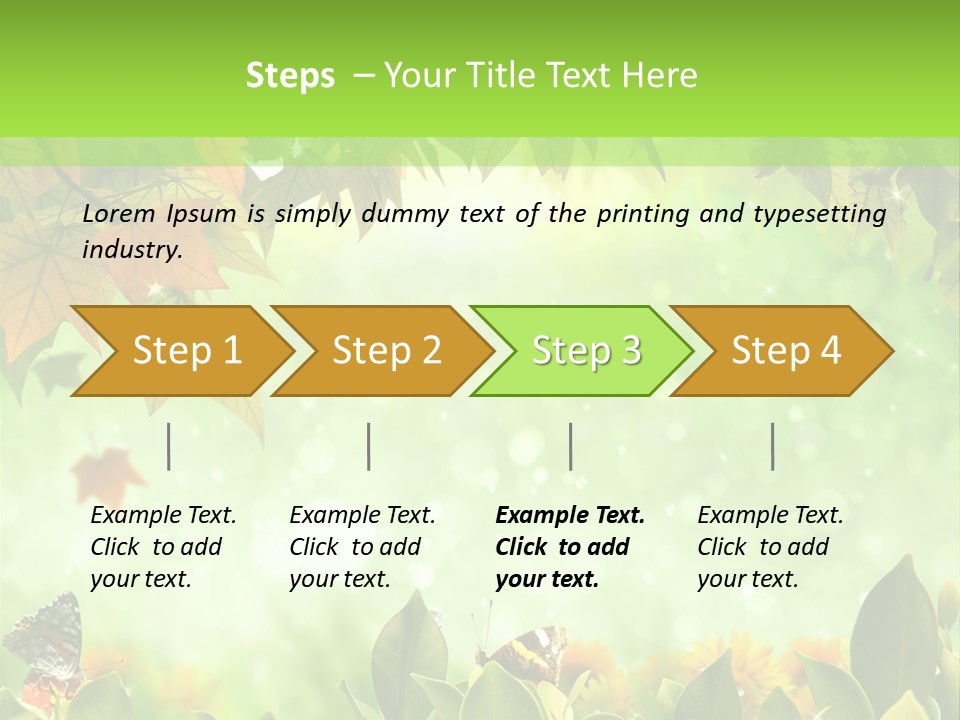 Steps – Your Title Text Here

Lorem Ipsum is simply dummy text of the printing and typesetting industry.

Step 1

Step 2

Step 3

Step 4

Example Text. Click to add your text.

Example Text. Click to add your text.

Example Text. Click to add your text.

Example Text. Click to add your text.